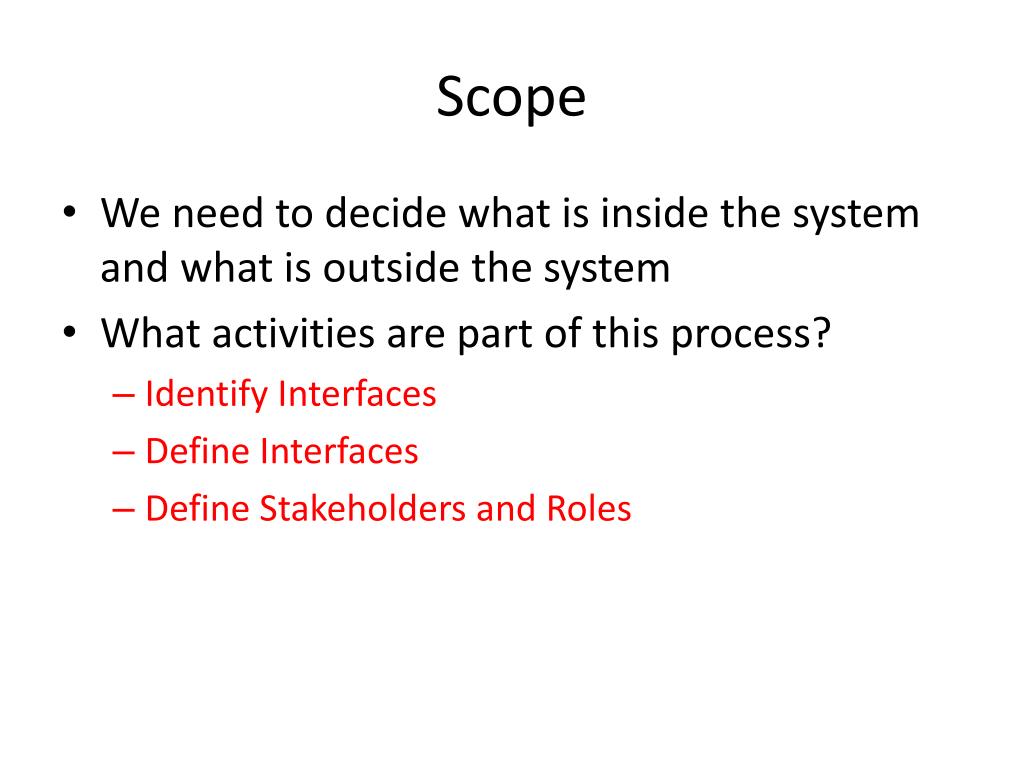 Scope

• We need to decide what is inside the system and what is outside the system
• What activities are part of this process?
– Identify Interfaces
– Define Interfaces
– Define Stakeholders and Roles